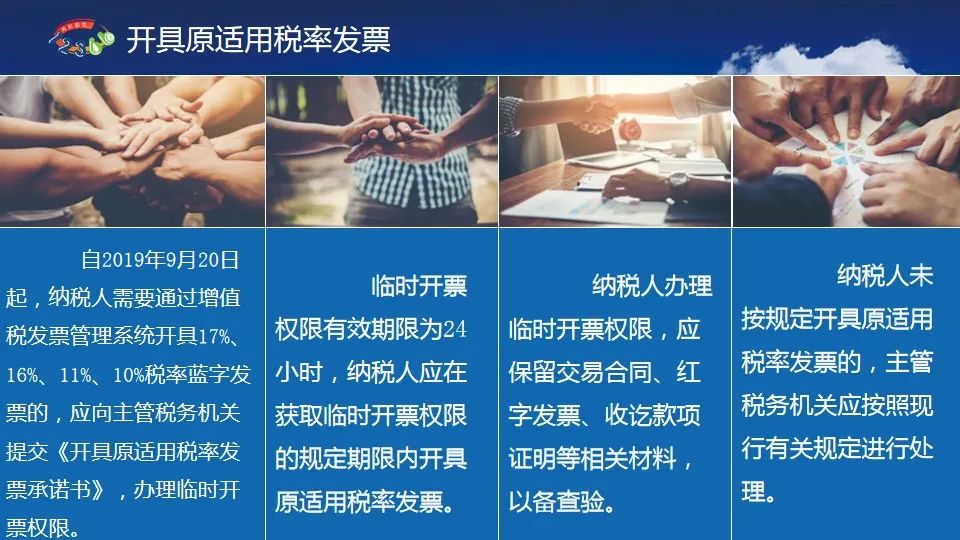 开具原适用税率发票

自2019年9月20日起，纳税人需要通过增值税发票管理系统开具17%、16%、11%、10%税率蓝字发票的，应向主管税务机关提交《开具原适用税率发票承诺书》，办理临时开票权限。

临时开票权限有效期限为24小时，纳税人应在获取临时开票权限的规定期限内开具原适用税率发票。

纳税人办理临时开票权限，应保留交易合同、红字发票、收讫款项证明等相关材料，以备查验。

纳税人未按规定开具原适用税率发票的，主管税务机关应按照现行有关规定进行处理。